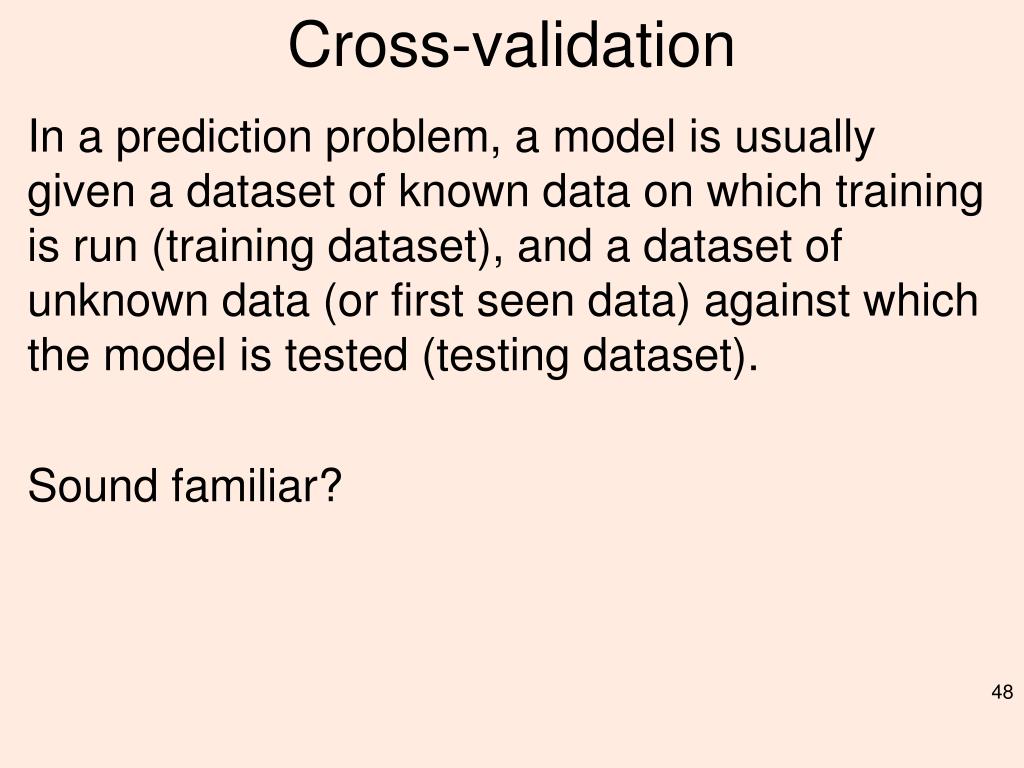 Cross-validation

In a prediction problem, a model is usually given a dataset of known data on which training is run (training dataset), and a dataset of unknown data (or first seen data) against which the model is tested (testing dataset).

Sound familiar?

48